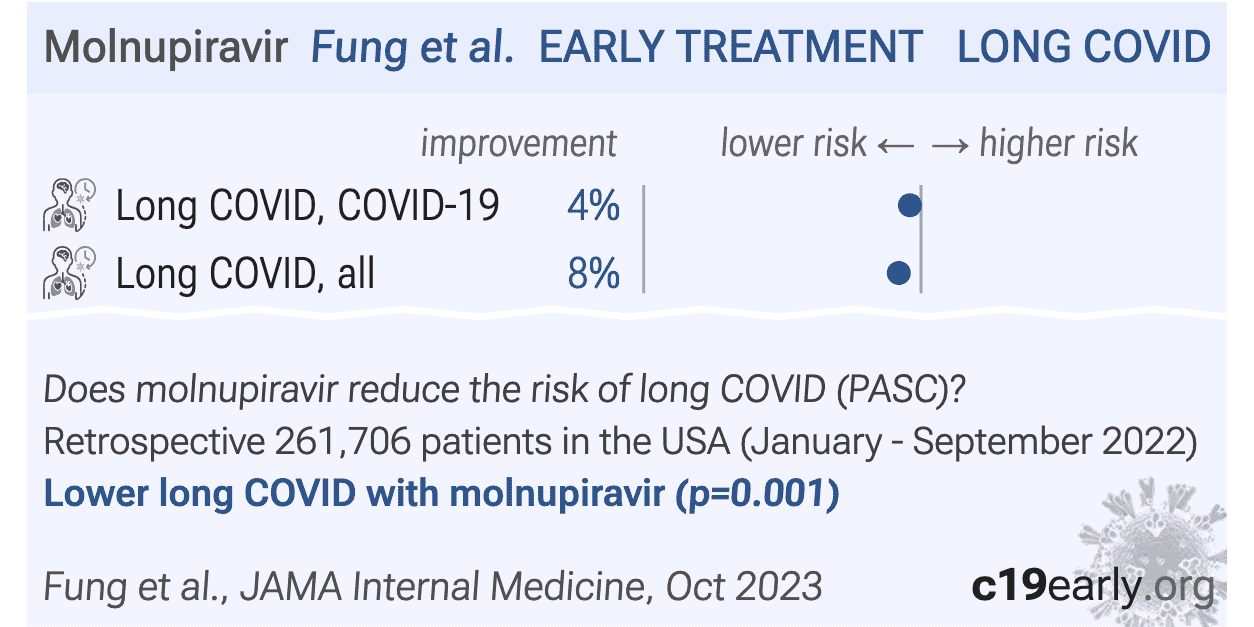 Molnupiravir Fung et al. EARLY TREATMENT LONG COVID

improvement lower risk ← → higher risk

Long COVID, COVID-19 4%

Long COVID, all 8%

Does molnupiravir reduce the risk of long COVID (PASC)?
Retrospective 261,706 patients in the USA (January - September 2022)
Lower long COVID with molnupiravir (p=0.001)

Fung et al., JAMA Internal Medicine, Oct 2023 c19early.org